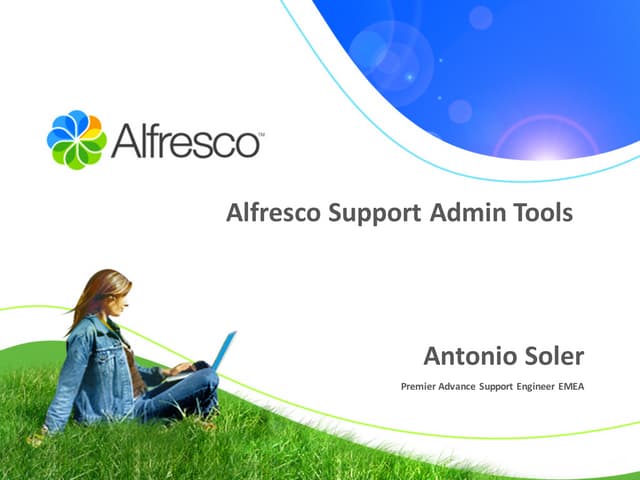 Alfresco™

Alfresco Support Admin Tools

Antonio Soler

Premier Advance Support Engineer EMEA